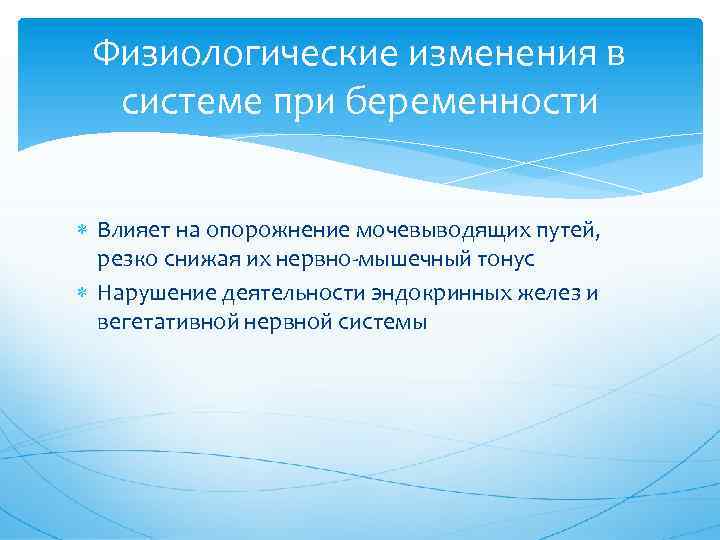 Физиологические изменения в системе при беременности

* Влияет на опорожнение мочевыводящих путей, резко снижая их нервно-мышечный тонус
* Нарушение деятельности эндокринных желез и вегетативной нервной системы